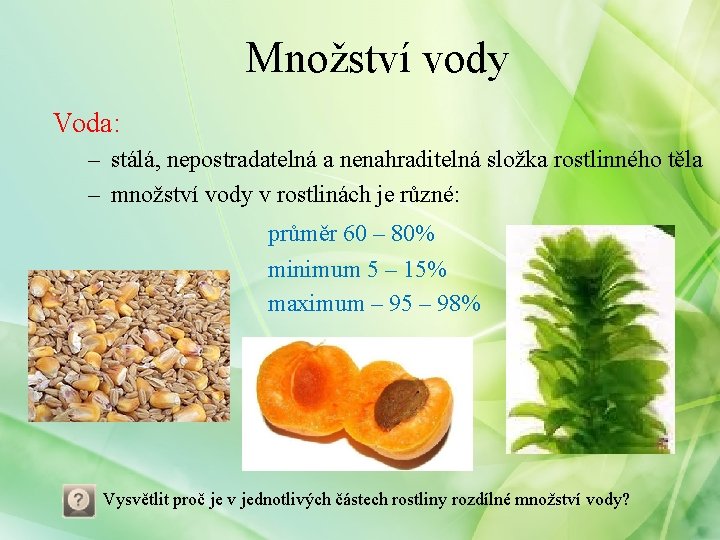 Množství vody

Voda:

– stálá, nepostradatelná a nenahraditelná složka rostlinného těla

– množství vody v rostlinách je různé:

průměr 60 – 80%

minimum 5 – 15%

maximum – 95 – 98%

?

Vysvětlit proč je v jednotlivých částech rostliny rozdílné množství vody?